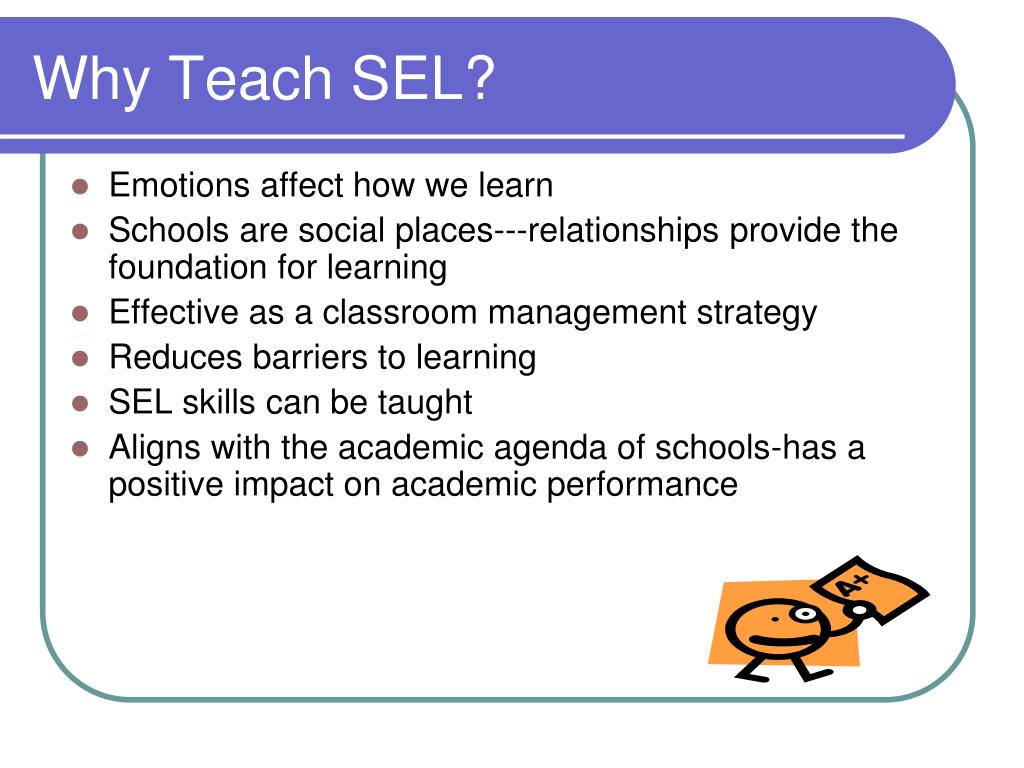 Why Teach SEL?

- Emotions affect how we learn
- Schools are social places---relationships provide the foundation for learning
- Effective as a classroom management strategy
- Reduces barriers to learning
- SEL skills can be taught
- Aligns with the academic agenda of schools-has a positive impact on academic performance

A+